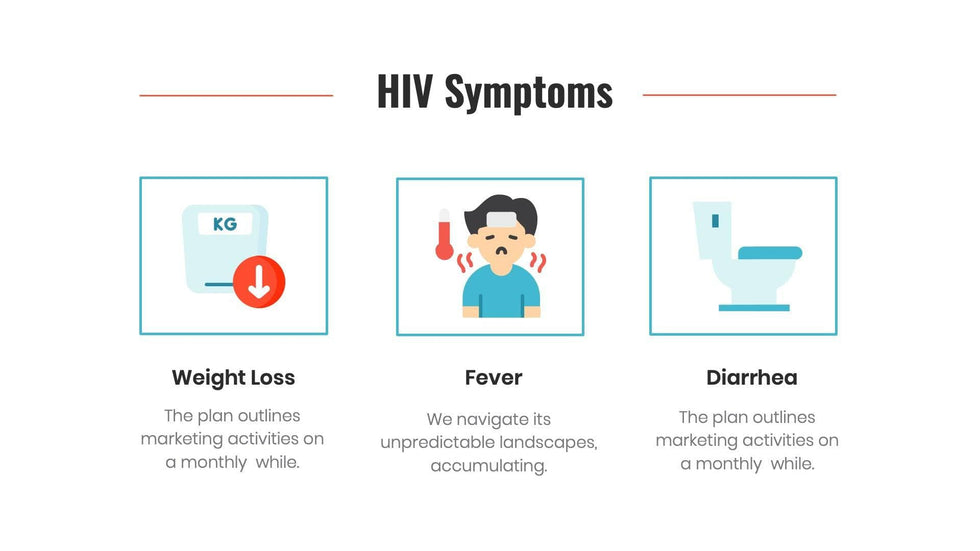 HIV Symptoms

KG

Weight Loss

The plan outlines marketing activities on a monthly while.

Fever

We navigate its unpredictable landscapes, accumulating.

Diarrhea

The plan outlines marketing activities on a monthly while.